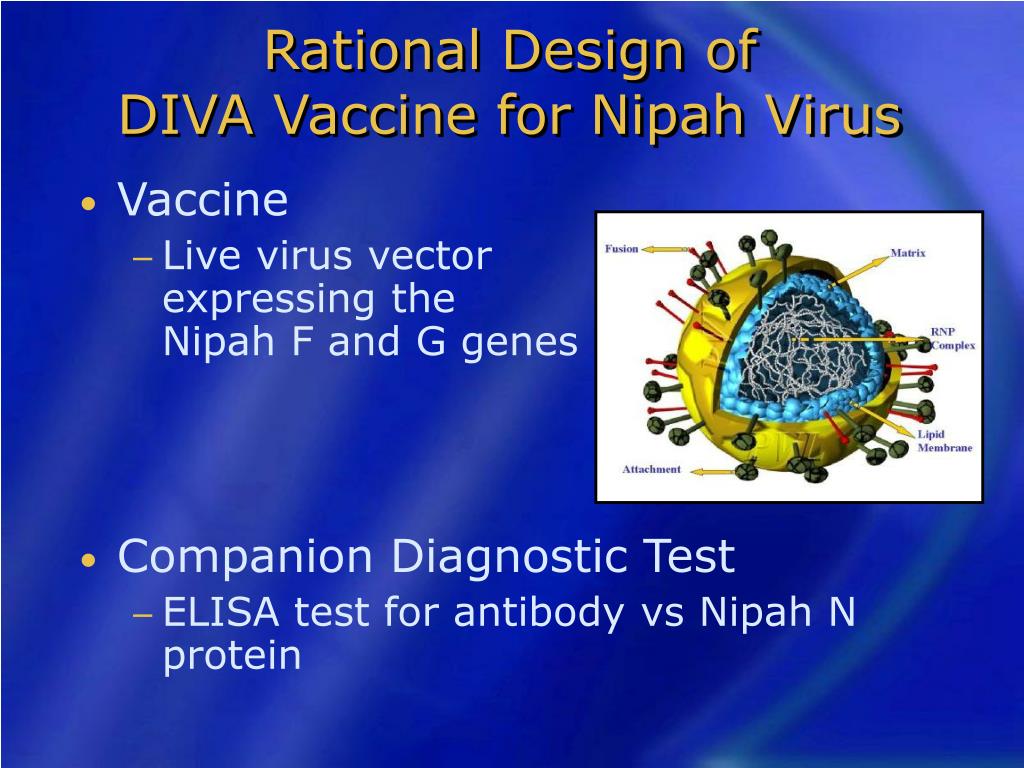 Rational Design of DIVA Vaccine for Nipah Virus

• Vaccine
– Live virus vector expressing the Nipah F and G genes

Fusion
Matrix
RNP Complex
Lipid Membrane
Attachment

• Companion Diagnostic Test
– ELISA test for antibody vs Nipah N protein